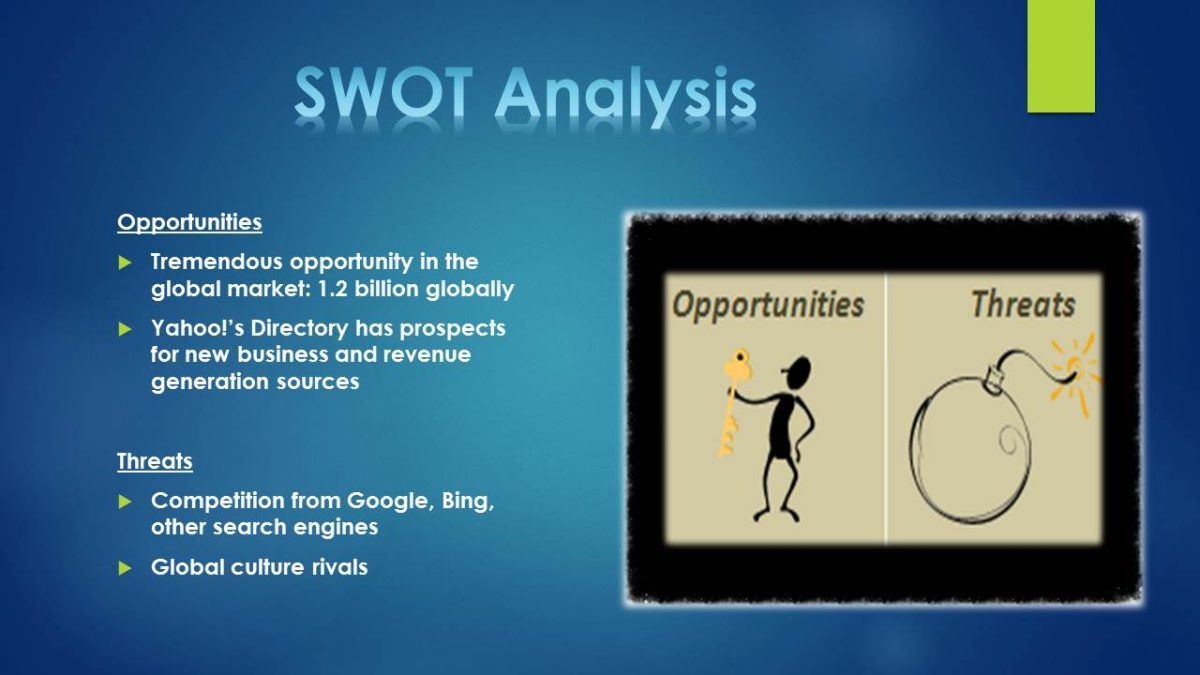 SWOT Analysis

Opportunities

Tremendous opportunity in the global market: 1.2 billion globally

Yahoo!'s Directory has prospects for new business and revenue generation sources

Threats

Competition from Google, Bing, other search engines

Global culture rivals

Opportunities

Threats